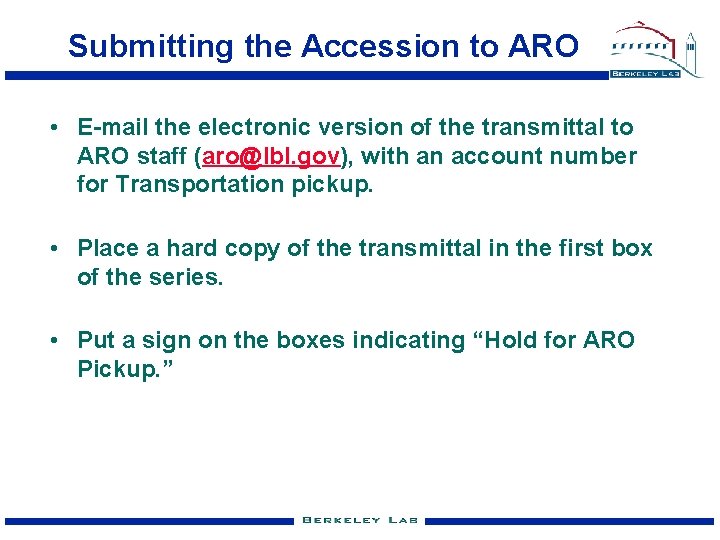 Submitting the Accession to ARO

BERKELEY LAB

• E-mail the electronic version of the transmittal to ARO staff (aro@lbl.gov), with an account number for Transportation pickup.

• Place a hard copy of the transmittal in the first box of the series.

• Put a sign on the boxes indicating “Hold for ARO Pickup.”

BERKELEY LAB